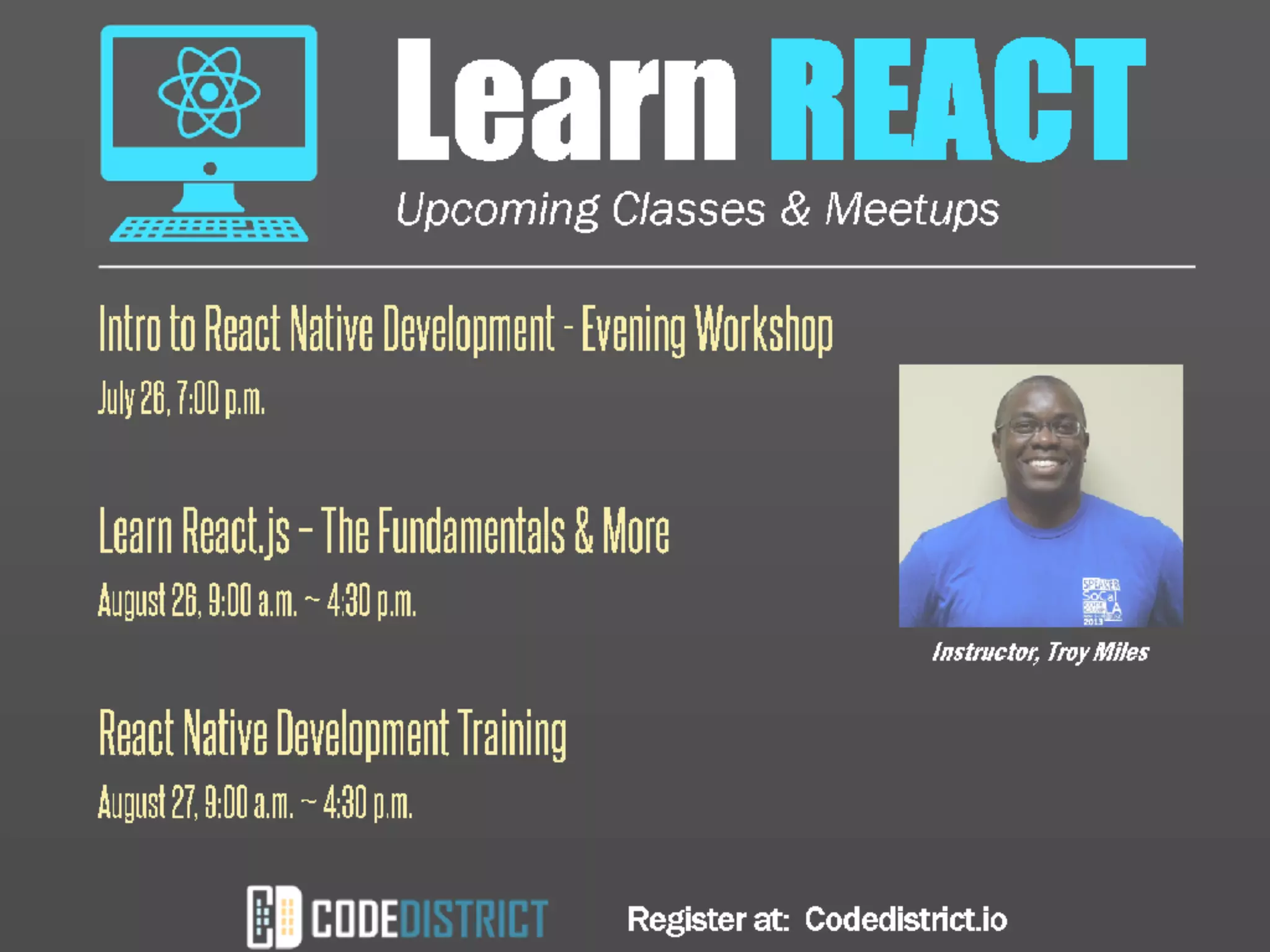 Learn REACT

Upcoming Classes & Meetups

Intro to React Native Development - Evening Workshop

July 26, 7:00 p.m.

Learn React.js – The Fundamentals & More

August 26, 9:00 a.m. ~ 4:30 p.m.

React Native Development Training

August 27, 9:00 a.m. ~ 4:30 p.m.

SPEAKER SoCal LA 2013

Instructor, Troy Miles

CODEDISTRICT

Register at: Codedistrict.io